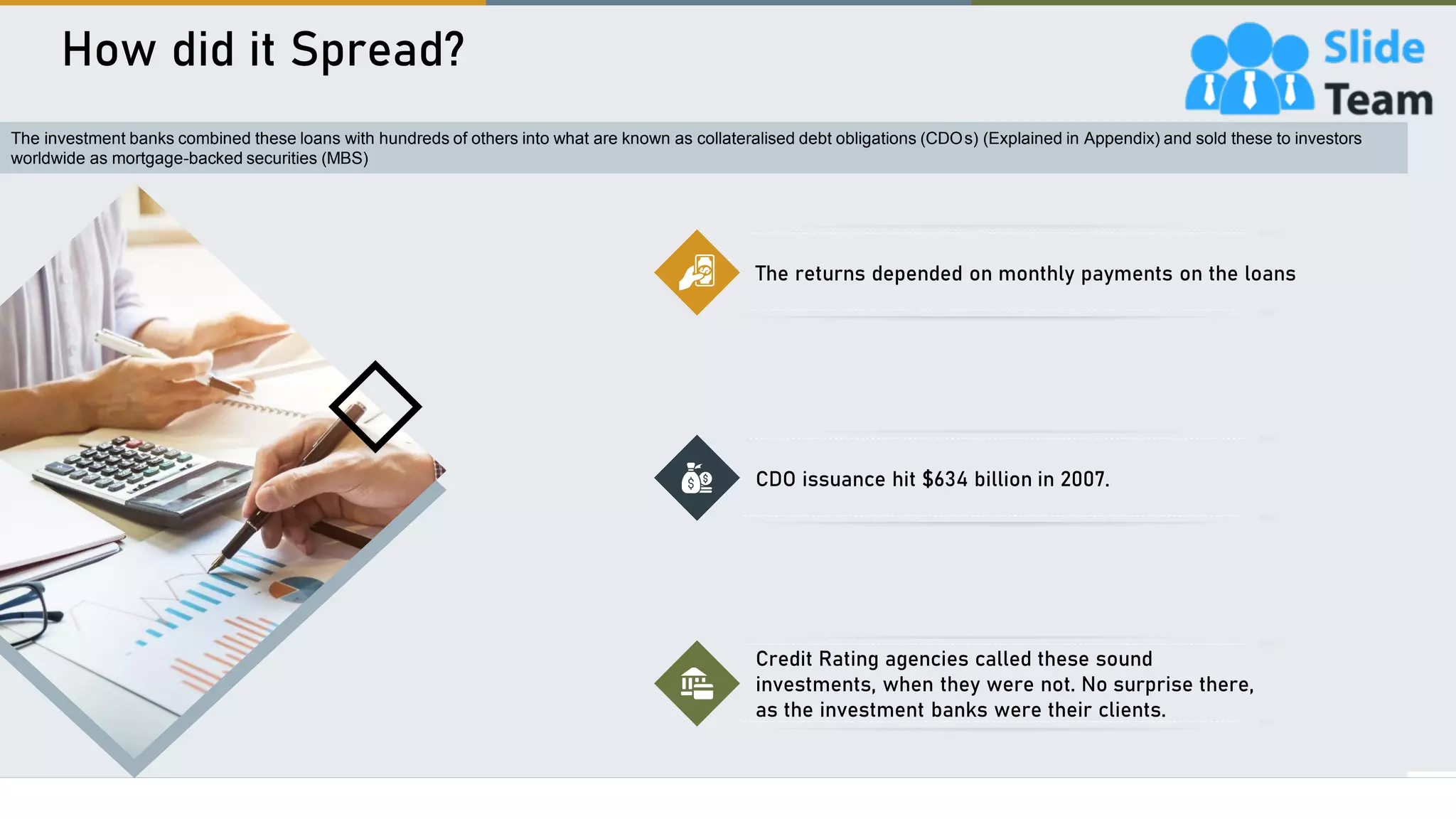 How did it Spread?

Slide Team

The investment banks combined these loans with hundreds of others into what are known as collateralised debt obligations (CDOs) (Explained in Appendix) and sold these to investors worldwide as mortgage-backed securities (MBS)

The returns depended on monthly payments on the loans

CDO issuance hit $634 billion in 2007.

Credit Rating agencies called these sound investments, when they were not. No surprise there, as the investment banks were their clients.